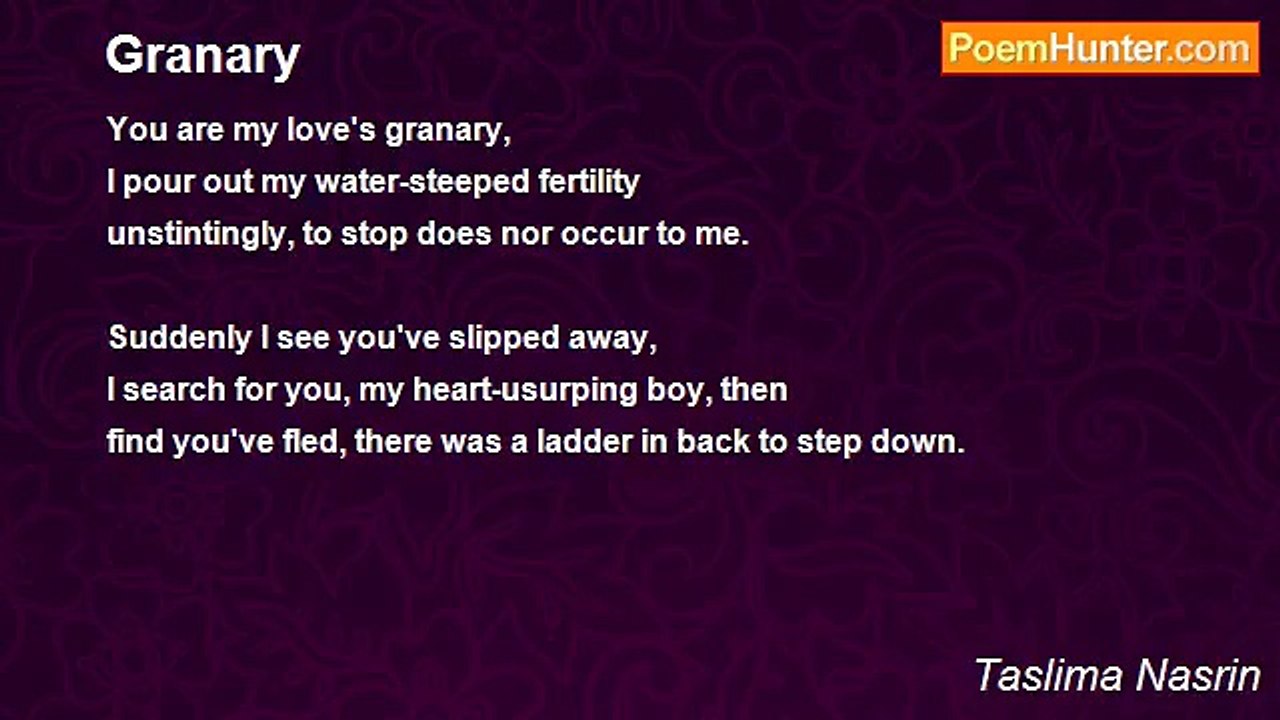 Granary

PoemHunter.com

You are my love's granary,
I pour out my water-steeped fertility
unstintingly, to stop does nor occur to me.

Suddenly I see you've slipped away,
I search for you, my heart-usurping boy, then
find you've fled, there was a ladder in back to step down.

Taslima Nasrin